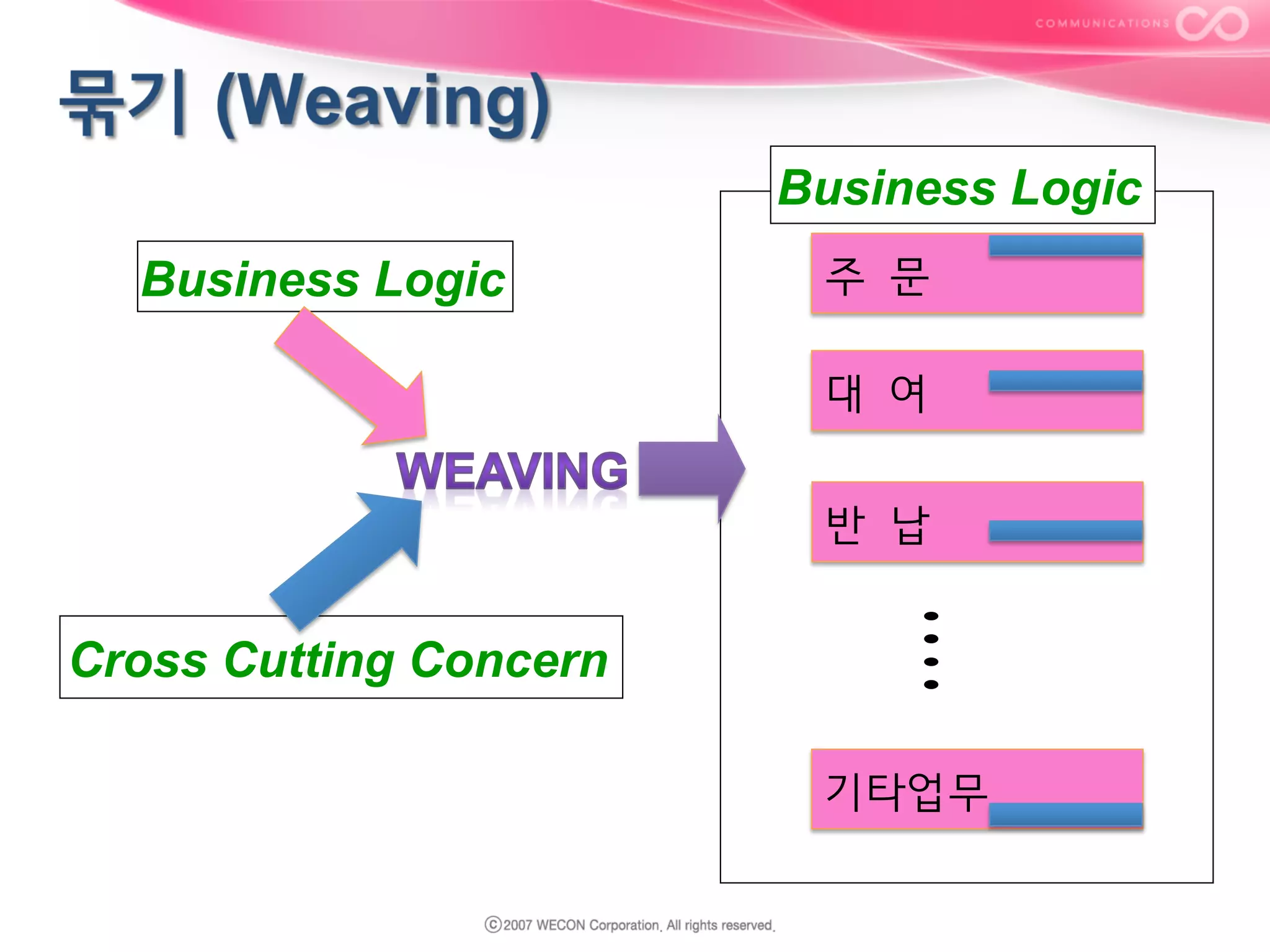 COMMUNICATIONS

묶기 (Weaving)

Business Logic

WEAVING

Cross Cutting Concern

Business Logic

주 문

대 여

반 납

기타업무

ⓒ2007 WECON Corporation. All rights reserved.